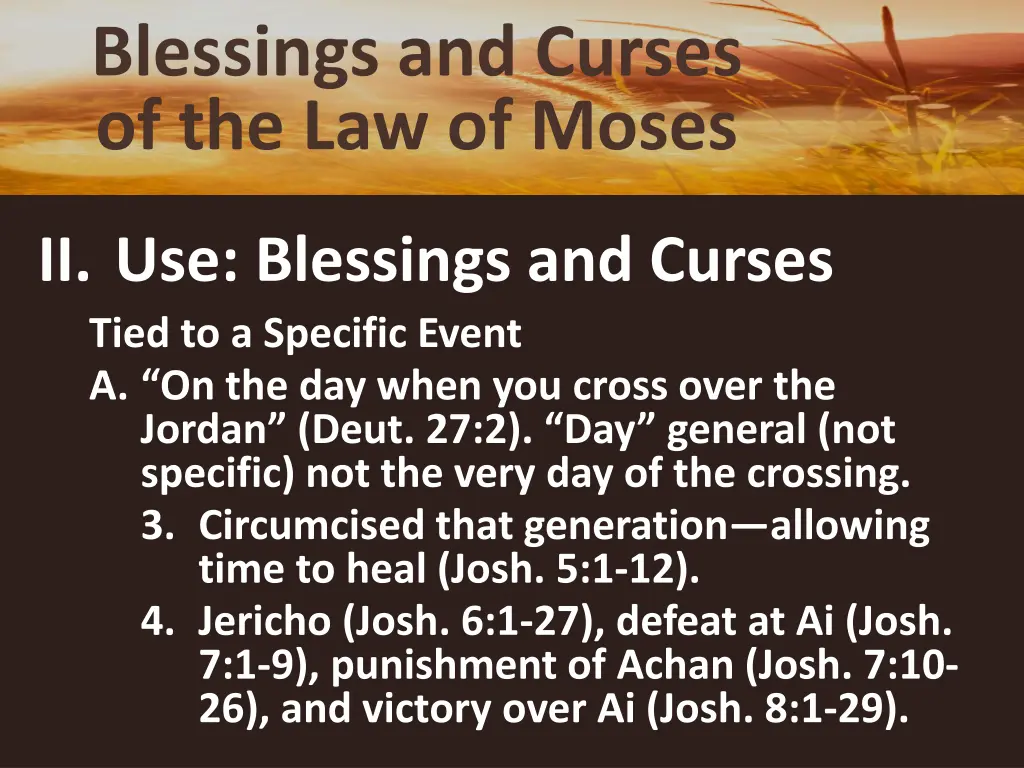 Blessings and Curses of the Law of Moses

II. Use: Blessings and Curses

Tied to a Specific Event

A. “On the day when you cross over the Jordan” (Deut. 27:2). “Day” general (not specific) not the very day of the crossing.

3. Circumcised that generation—allowing time to heal (Josh. 5:1-12).

4. Jericho (Josh. 6:1-27), defeat at Ai (Josh. 7:1-9), punishment of Achan (Josh. 7:10-26), and victory over Ai (Josh. 8:1-29).